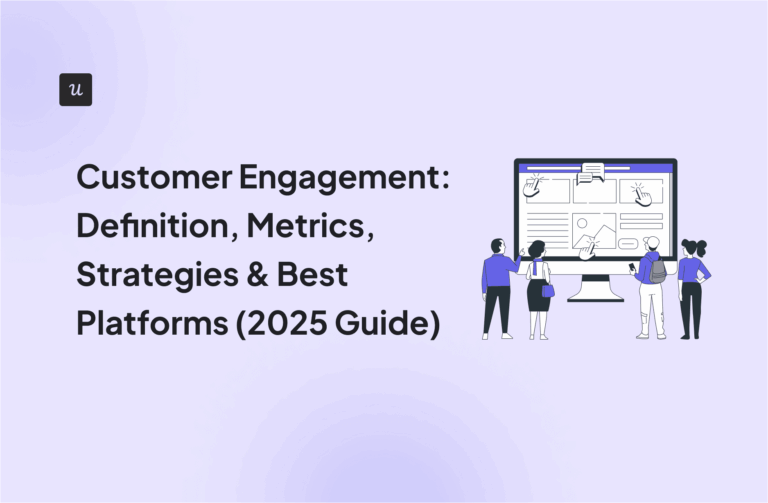 u

Customer Engagement: Definition, Metrics, Strategies & Best Platforms (2025 Guide)